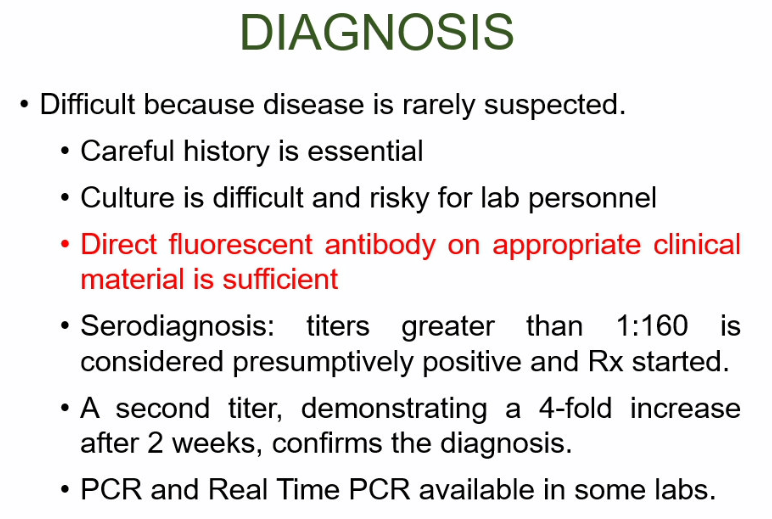 DIAGNOSIS

• Difficult because disease is rarely suspected.

• Careful history is essential

• Culture is difficult and risky for lab personnel

• Direct fluorescent antibody on appropriate clinical material is sufficient

• Serodiagnosis: titers greater than 1:160 is considered presumptively positive and Rx started.

• A second titer, demonstrating a 4-fold increase after 2 weeks, confirms the diagnosis.

• PCR and Real Time PCR available in some labs.